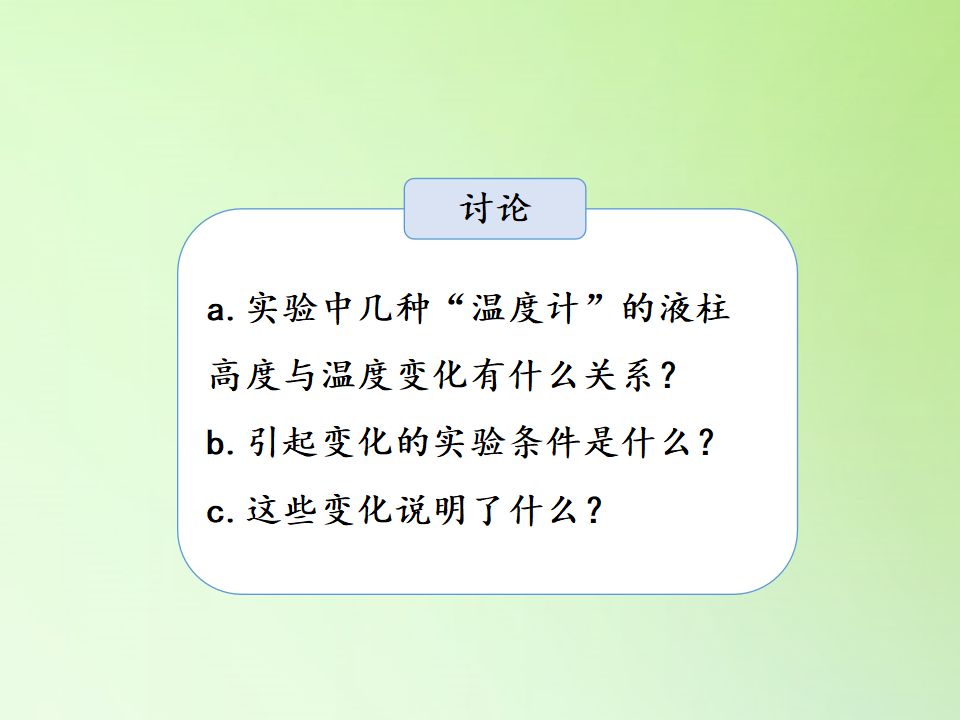 讨论

a. 实验中几种“温度计”的液柱高度与温度变化有什么关系？

b. 引起变化的实验条件是什么？

c. 这些变化说明了什么？